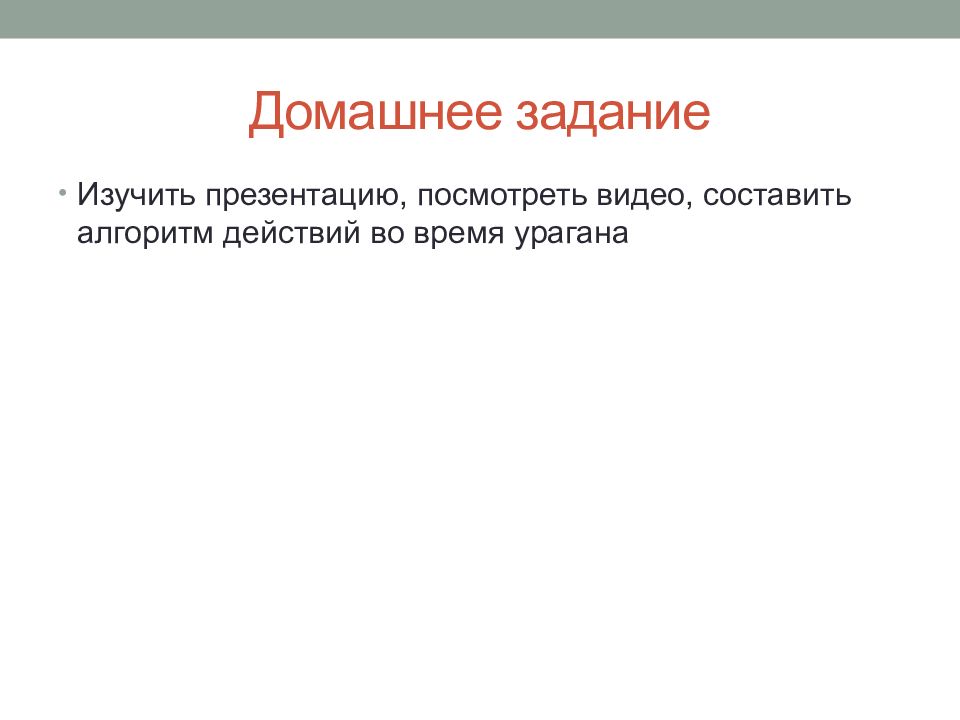 Домашнее задание

• Изучить презентацию, посмотреть видео, составить алгоритм действий во время урагана